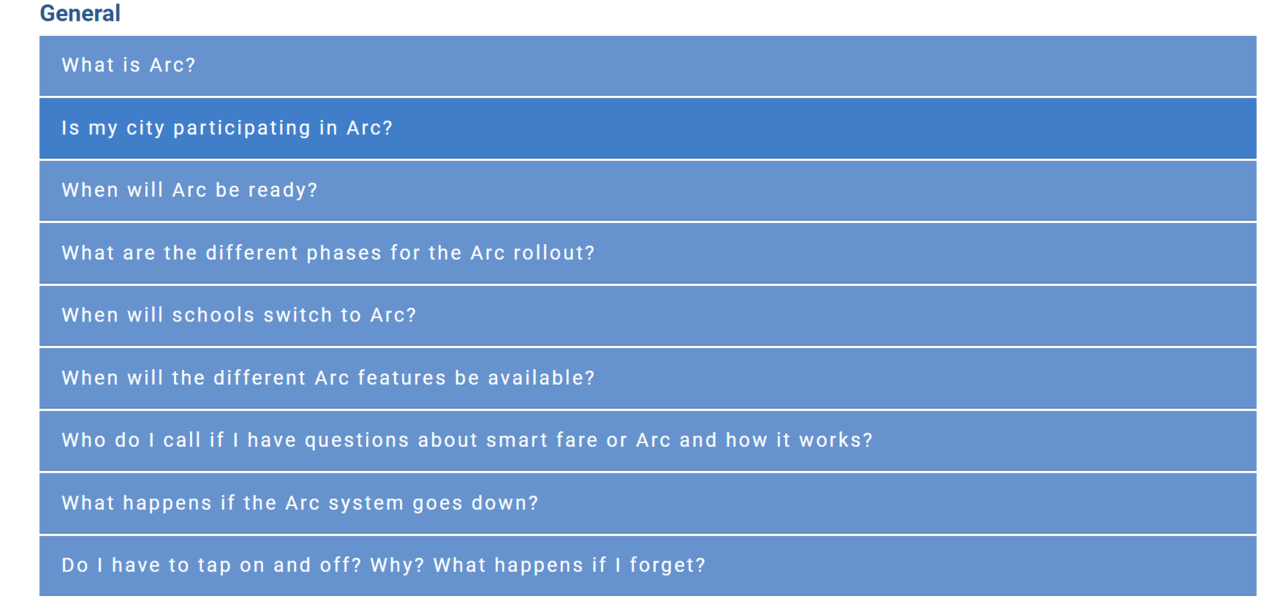 General

What is Arc?

Is my city participating in Arc?

When will Arc be ready?

What are the different phases for the Arc rollout?

When will schools switch to Arc?

When will the different Arc features be available?

Who do I call if I have questions about smart fare or Arc and how it works?

What happens if the Arc system goes down?

Do I have to tap on and off? Why? What happens if I forget?